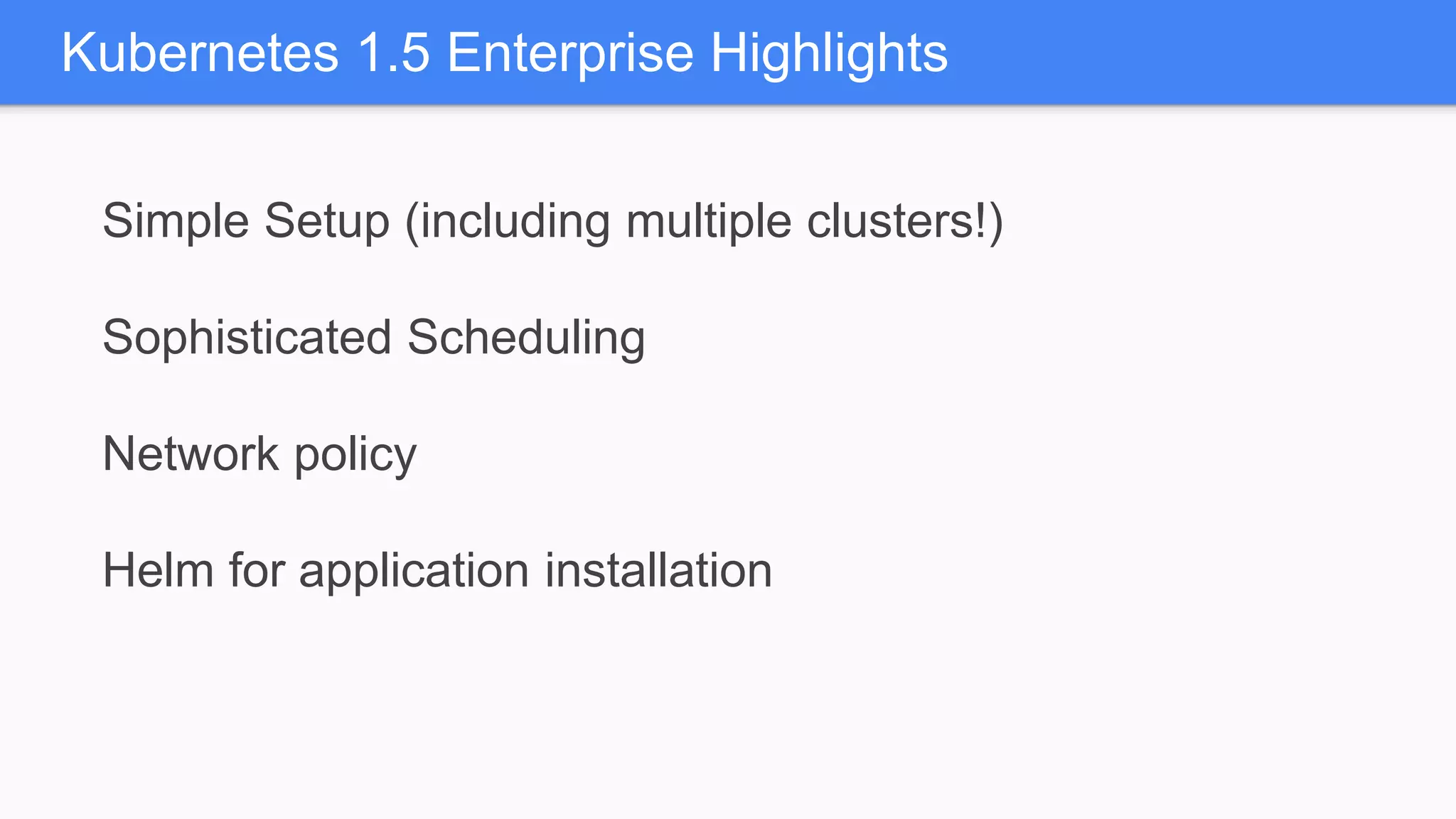 Kubernetes 1.5 Enterprise Highlights

Simple Setup (including multiple clusters!)

Sophisticated Scheduling

Network policy

Helm for application installation